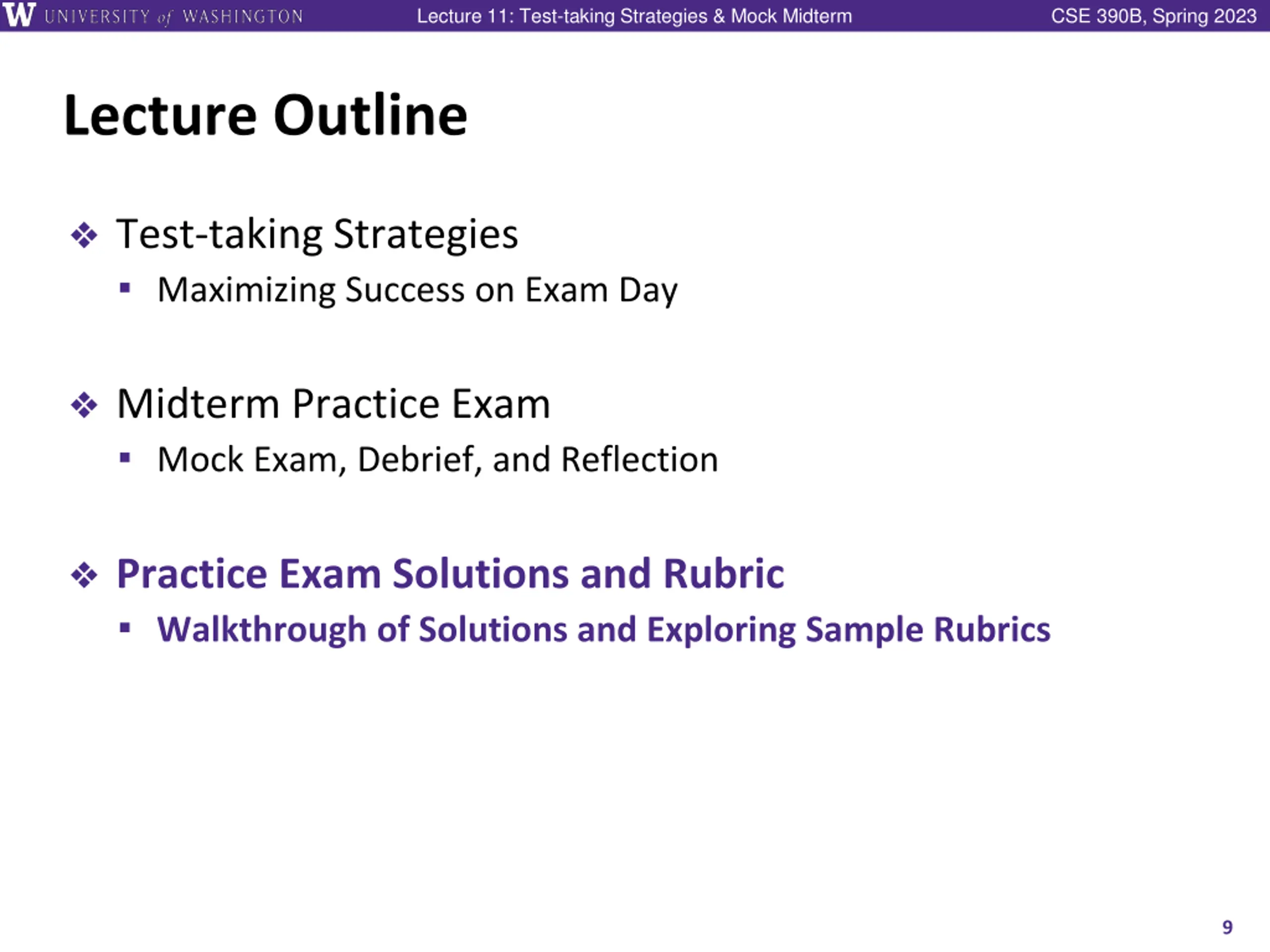 W UNIVERSITY of WASHINGTON Lecture 11: Test-taking Strategies & Mock Midterm CSE 390B, Spring 2023

Lecture Outline

❖ Test-taking Strategies
▪ Maximizing Success on Exam Day

❖ Midterm Practice Exam
▪ Mock Exam, Debrief, and Reflection

❖ Practice Exam Solutions and Rubric
▪ Walkthrough of Solutions and Exploring Sample Rubrics

9